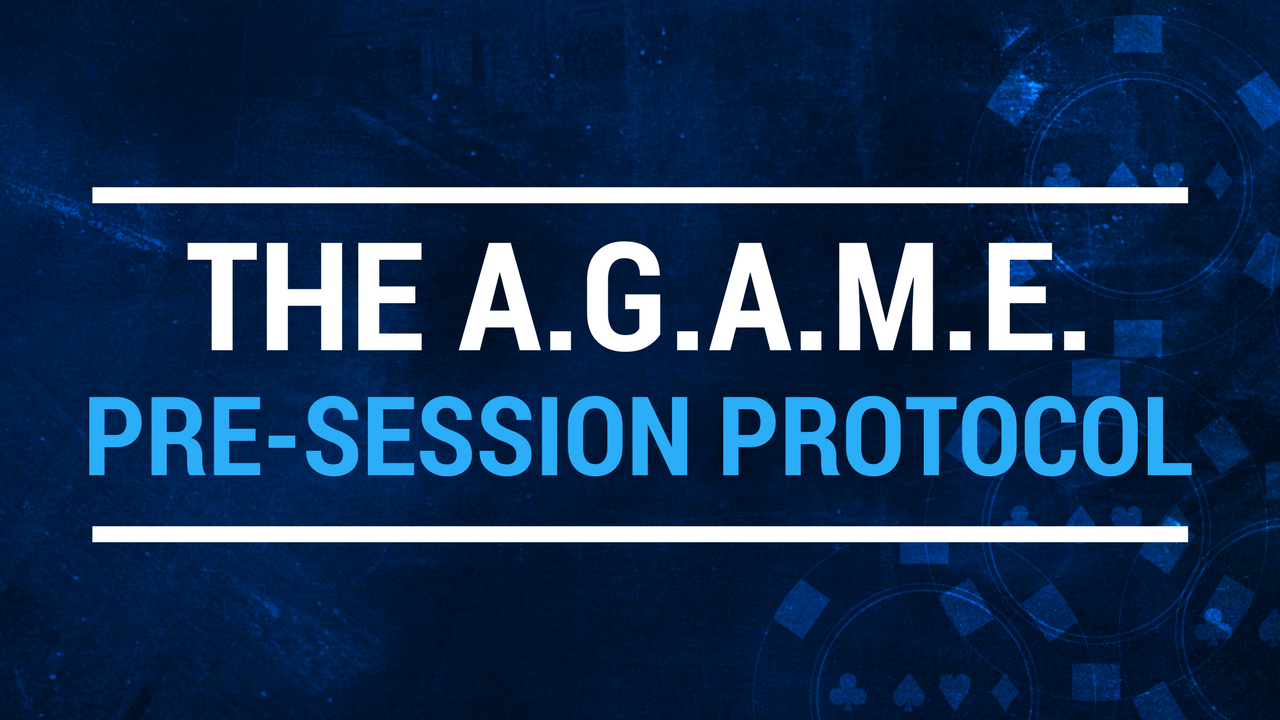 THE A.G.A.M.E.
PRE-SESSION PROTOCOL